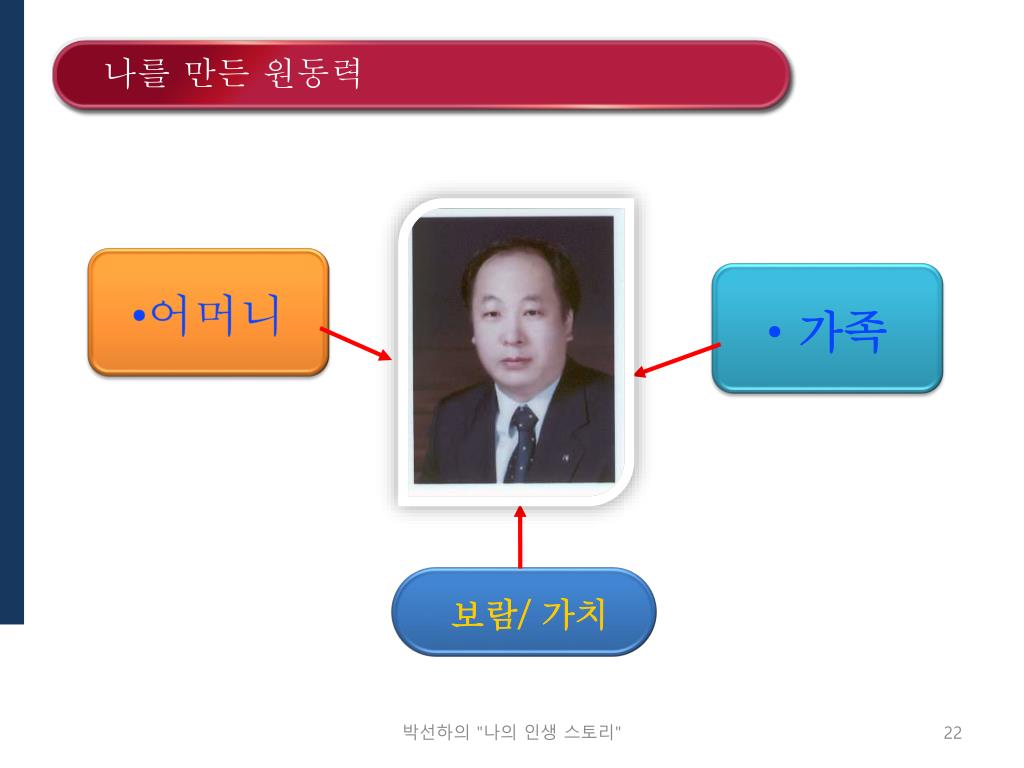 나를 만든 원동력

•어머니

• 가족

보람/ 가치

박선하의 "나의 인생 스토리"

22